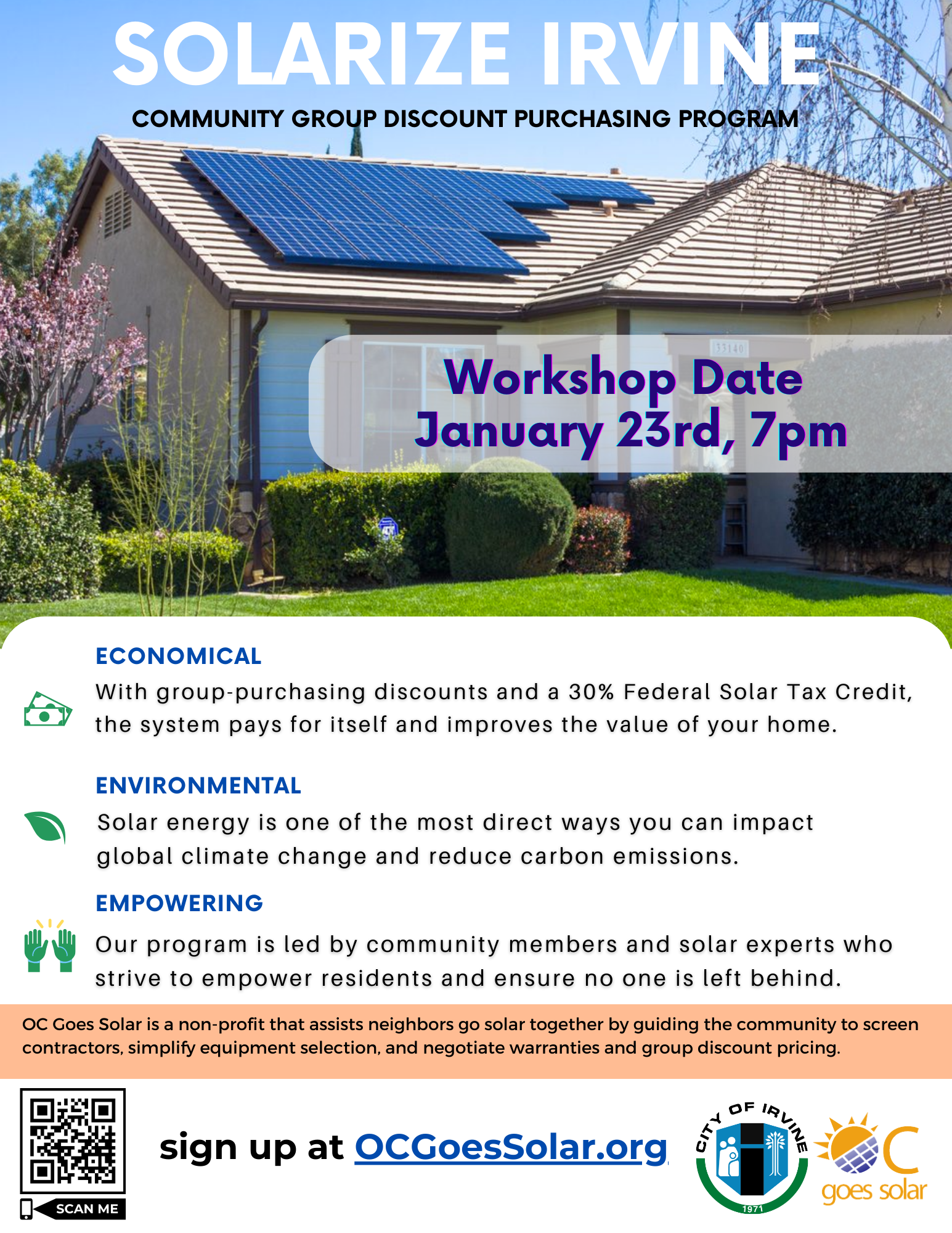 SOLARIZE IRVINE

COMMUNITY GROUP DISCOUNT PURCHASING PROGRAM

33140

Workshop Date
January 23rd, 7pm

ECONOMICAL

With group-purchasing discounts and a 30% Federal Solar Tax Credit, the system pays for itself and improves the value of your home.

ENVIRONMENTAL

Solar energy is one of the most direct ways you can impact global climate change and reduce carbon emissions.

EMPOWERING

Our program is led by community members and solar experts who strive to empower residents and ensure no one is left behind.

OC Goes Solar is a non-profit that assists neighbors go solar together by guiding the community to screen contractors, simplify equipment selection, and negotiate warranties and group discount pricing.

SCAN ME

sign up at OCGoesSolar.org

CITY OF IRVINE 1971

OC goes solar